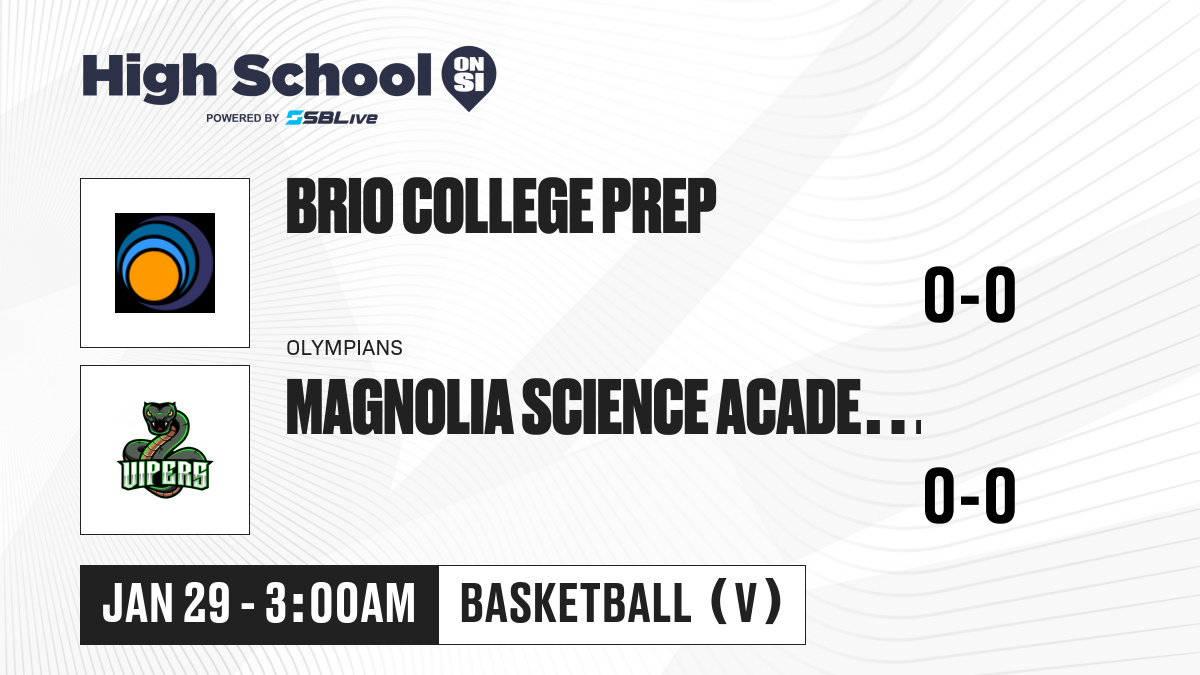 High School ON SI
POWERED BY SBLive

BRIO COLLEGE PREP

0-0

OLYMPIANS

MAGNOLIA SCIENCE ACADE...

VIPERS

0-0

JAN 29 - 3:00AM

BASKETBALL (V)